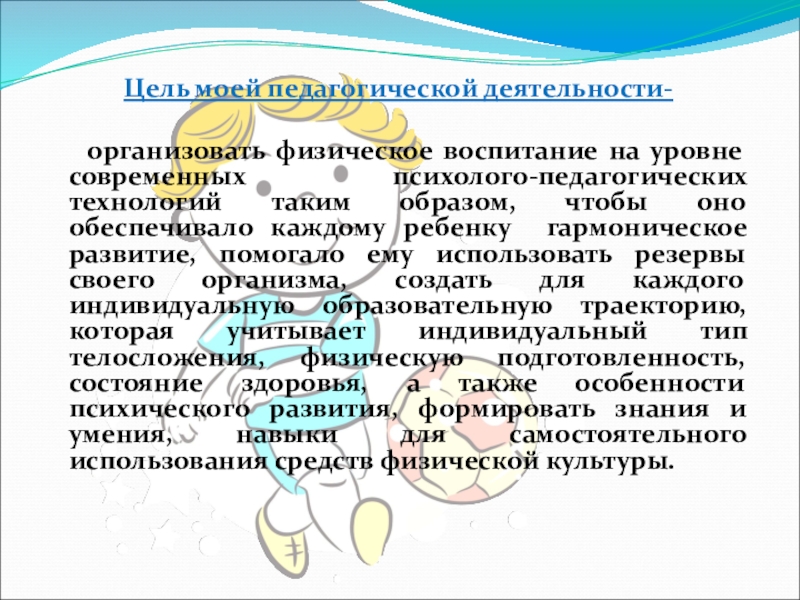 Цель моей педагогической деятельности-

организовать физическое воспитание на уровне современных психолого-педагогических технологий таким образом, чтобы оно обеспечивало каждому ребенку гармоническое развитие, помогало ему использовать резервы своего организма, создать для каждого индивидуальную образовательную траекторию, которая учитывает индивидуальный тип телосложения, физическую подготовленность, состояние здоровья, а также особенности психического развития, формировать знания и умения, навыки для самостоятельного использования средств физической культуры.